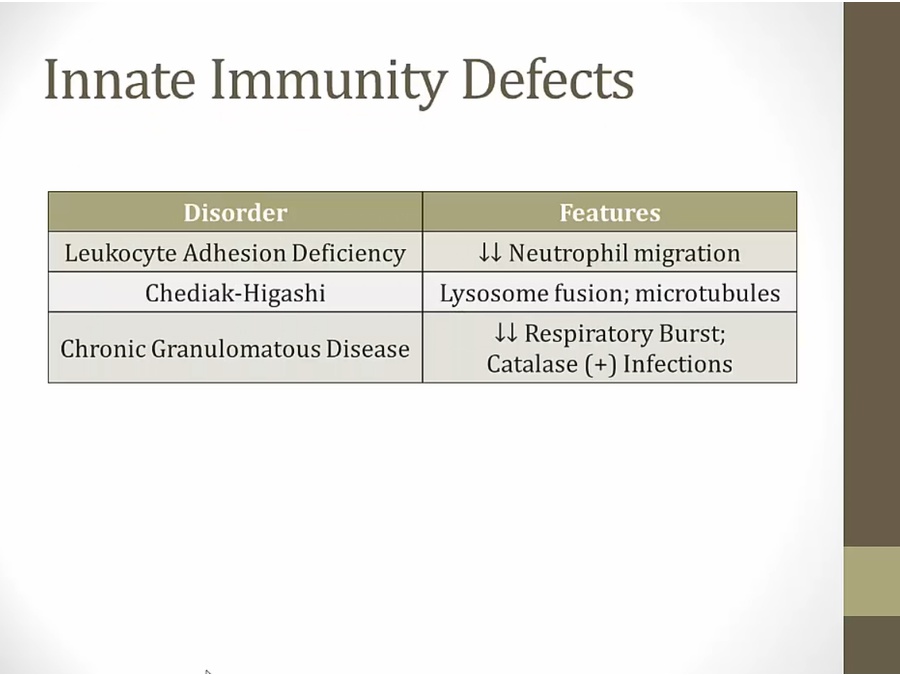 Innate Immunity Defects

| Disorder | Features |
|---|---|
| Leukocyte Adhesion Deficiency | ↓↓ Neutrophil migration |
| Chediak-Higashi | Lysosome fusion; microtubules |
| Chronic Granulomatous Disease | ↓↓ Respiratory Burst; Catalase (+) Infections |